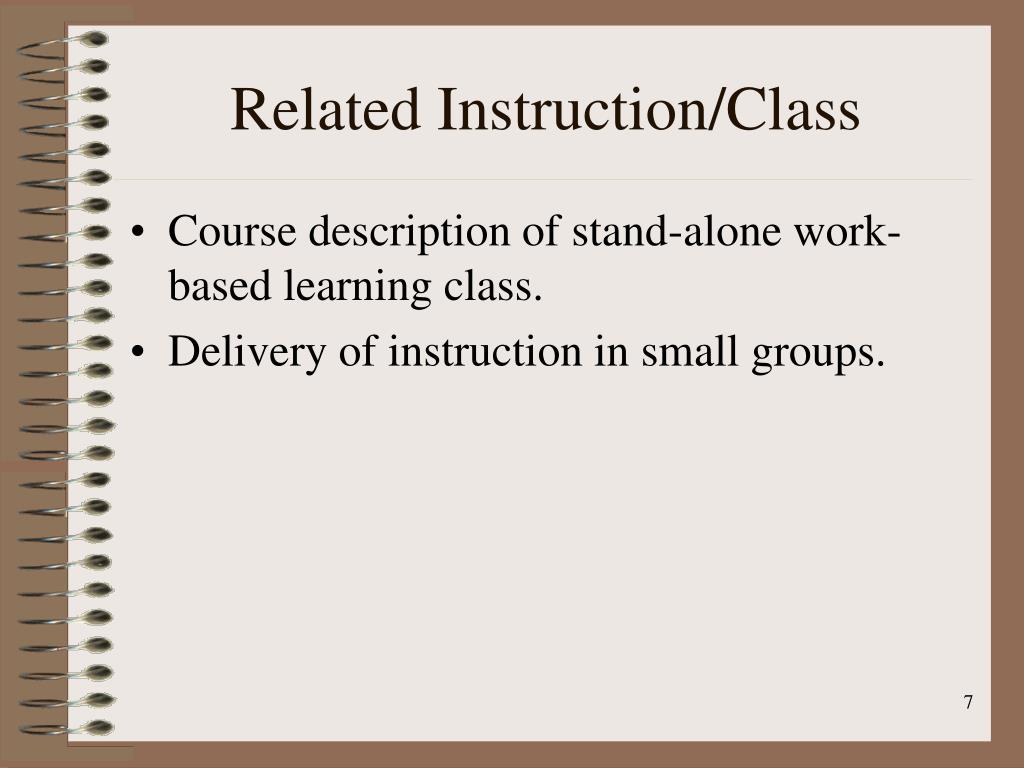 Related Instruction/Class

• Course description of stand-alone work-based learning class.
• Delivery of instruction in small groups.

7